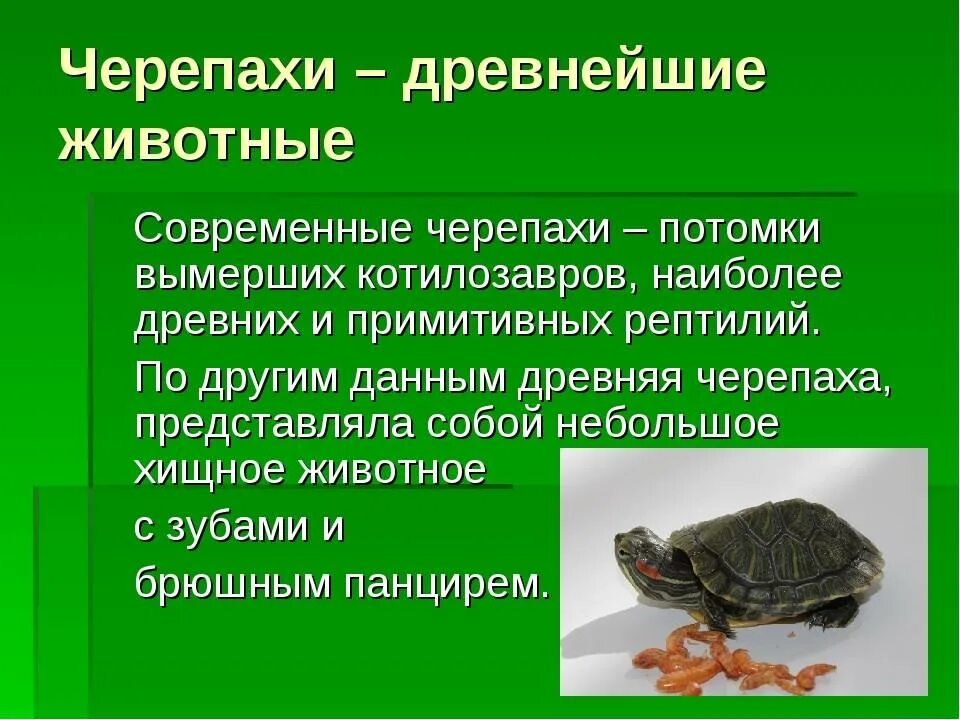 Черепахи – древнейшие животные

Современные черепахи – потомки вымерших котилозавров, наиболее древних и примитивных рептилий.

По другим данным древняя черепаха, представляла собой небольшое хищное животное

с зубами и

брюшным панцирем.